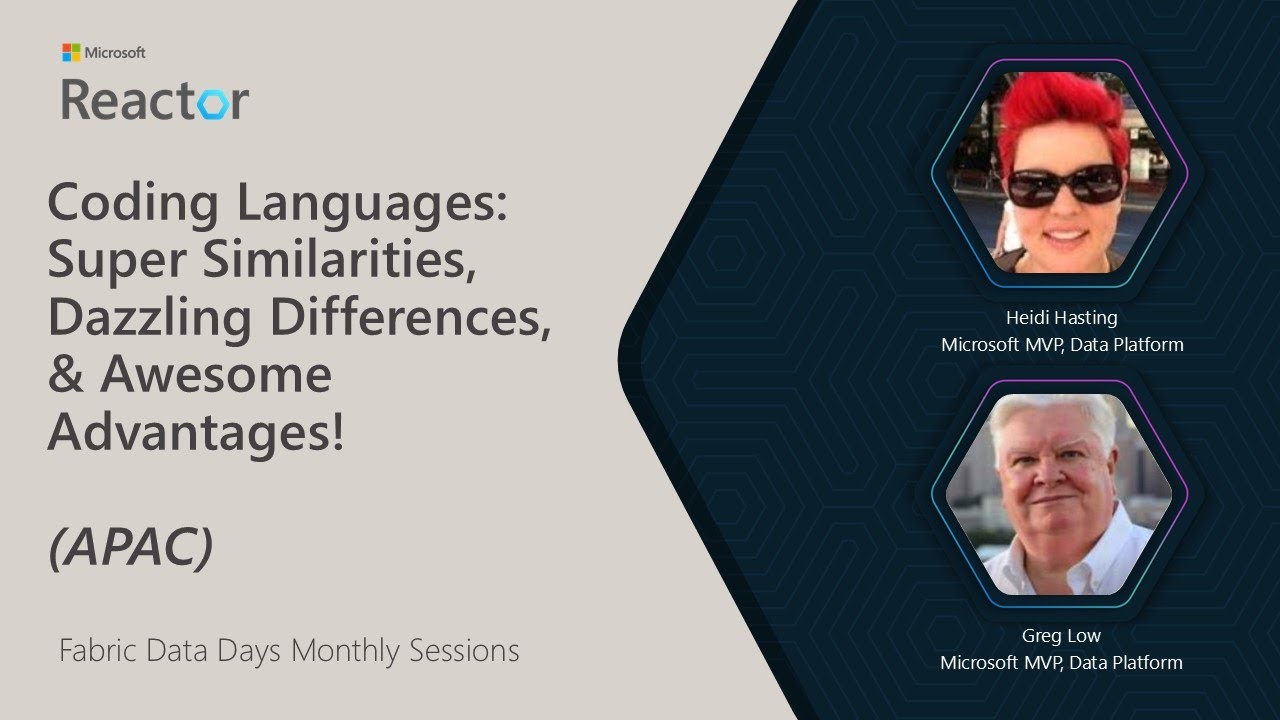 Microsoft
Reactor

Coding Languages: Super Similarities, Dazzling Differences, & Awesome Advantages!

(APAC)

Fabric Data Days Monthly Sessions

Heidi Hasting
Microsoft MVP, Data Platform

Greg Low
Microsoft MVP, Data Platform